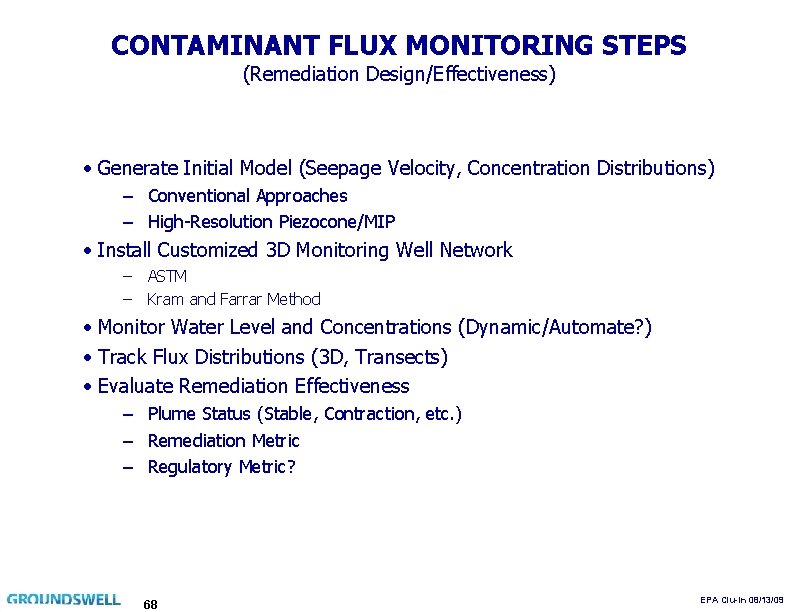 CONTAMINANT FLUX MONITORING STEPS
(Remediation Design/Effectiveness)

• Generate Initial Model (Seepage Velocity, Concentration Distributions)
– Conventional Approaches
– High-Resolution Piezocone/MIP
• Install Customized 3D Monitoring Well Network
– ASTM
– Kram and Farrar Method
• Monitor Water Level and Concentrations (Dynamic/Automate?)
• Track Flux Distributions (3D, Transects)
• Evaluate Remediation Effectiveness
– Plume Status (Stable, Contraction, etc.)
– Remediation Metric
– Regulatory Metric?

GROUNDSWELL 68 EPA Clu-In 08/13/09